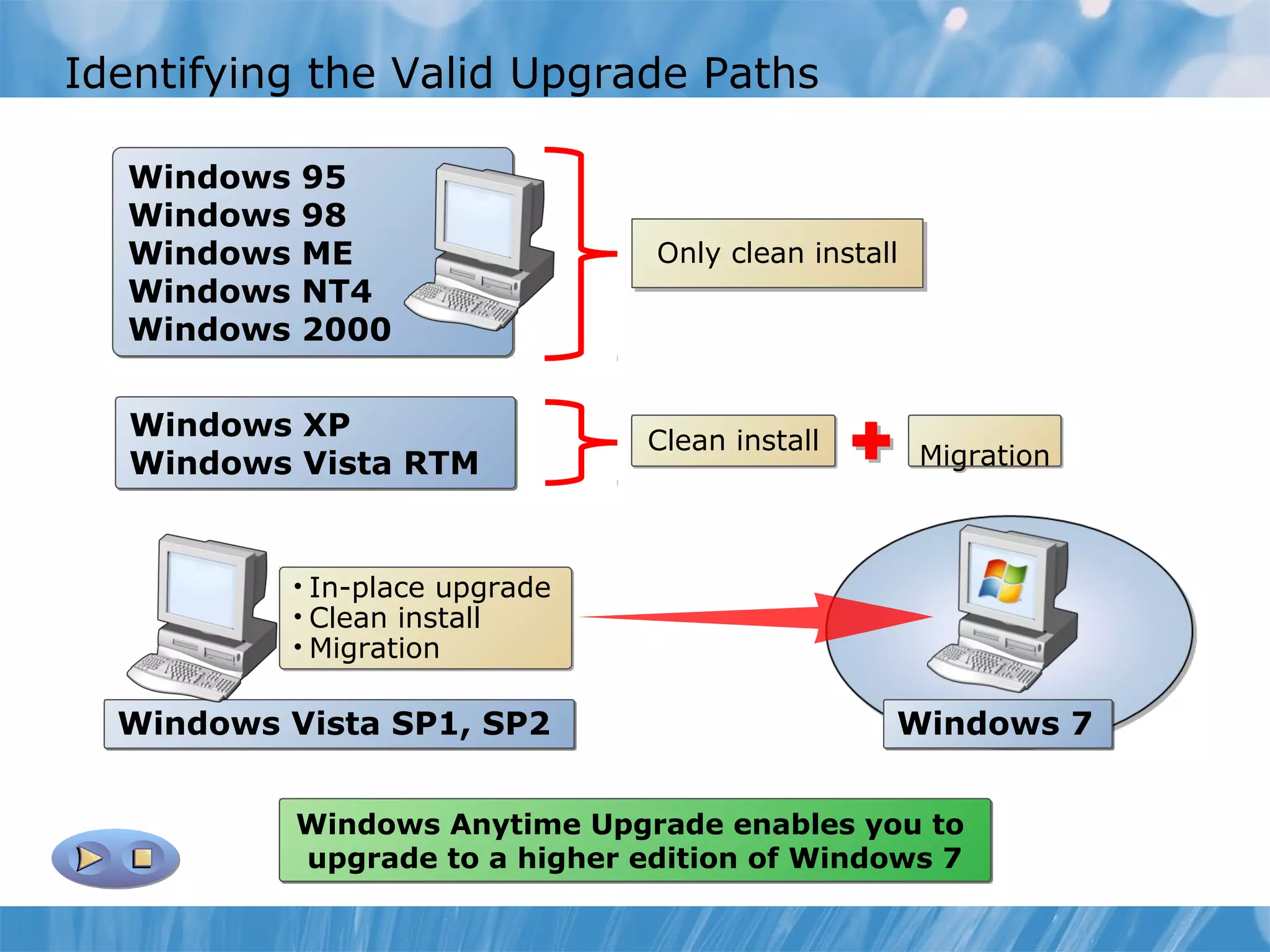 Identifying the Valid Upgrade Paths

Windows 95
Windows 98
Windows ME
Windows NT4
Windows 2000

Only clean install

Windows XP
Windows Vista RTM

Clean install

Migration

• In-place upgrade
• Clean install
• Migration

Windows Vista SP1, SP2

Windows 7

Windows Anytime Upgrade enables you to upgrade to a higher edition of Windows 7